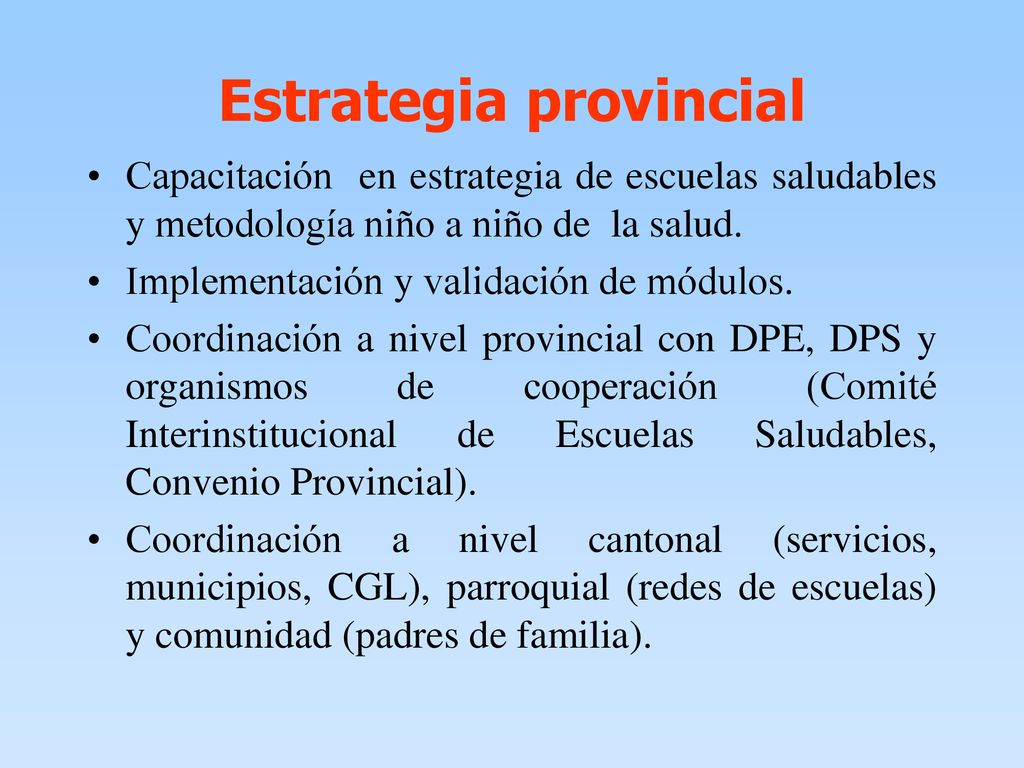 Estrategia provincial

• Capacitación en estrategia de escuelas saludables y metodología niño a niño de la salud.

• Implementación y validación de módulos.

• Coordinación a nivel provincial con DPE, DPS y organismos de cooperación (Comité Interinstitucional de Escuelas Saludables, Convenio Provincial).

• Coordinación a nivel cantonal (servicios, municipios, CGL), parroquial (redes de escuelas) y comunidad (padres de familia).